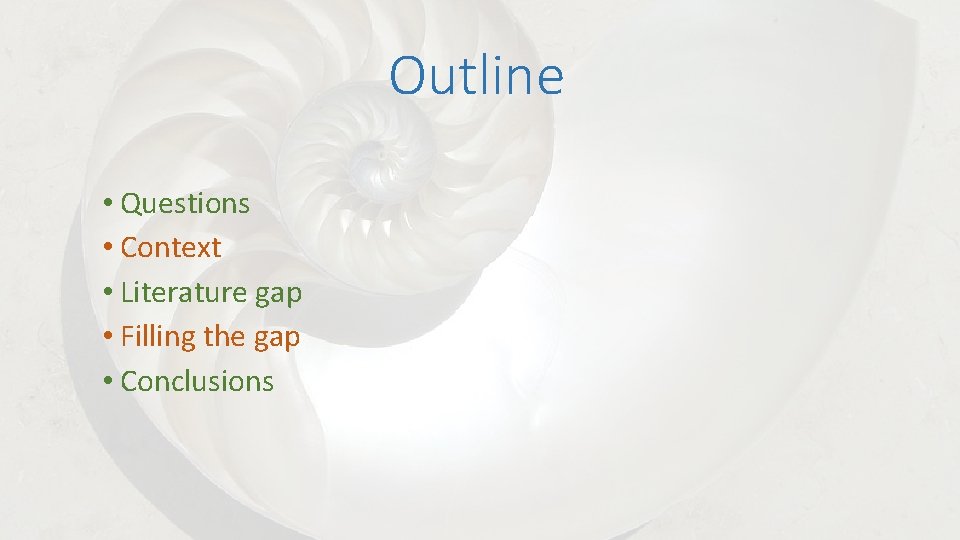 Outline

• Questions
• Context
• Literature gap
• Filling the gap
• Conclusions